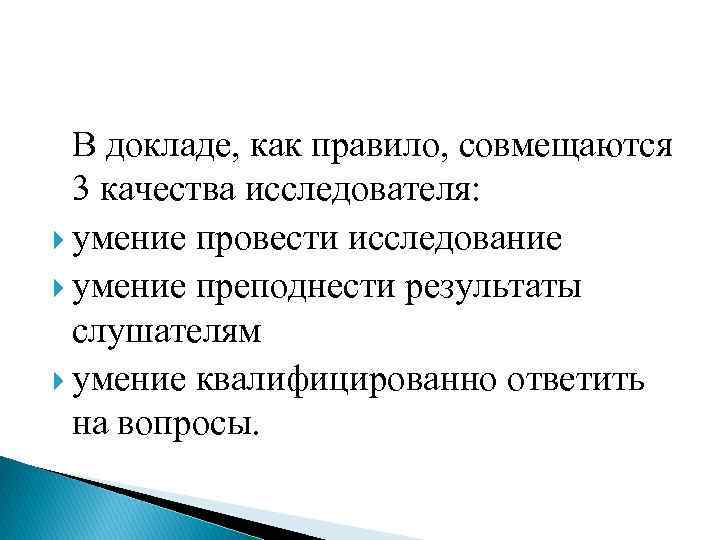 В докладе, как правило, совмещаются 3 качества исследователя:

умение провести исследование

умение преподнести результаты слушателям

умение квалифицированно ответить на вопросы.